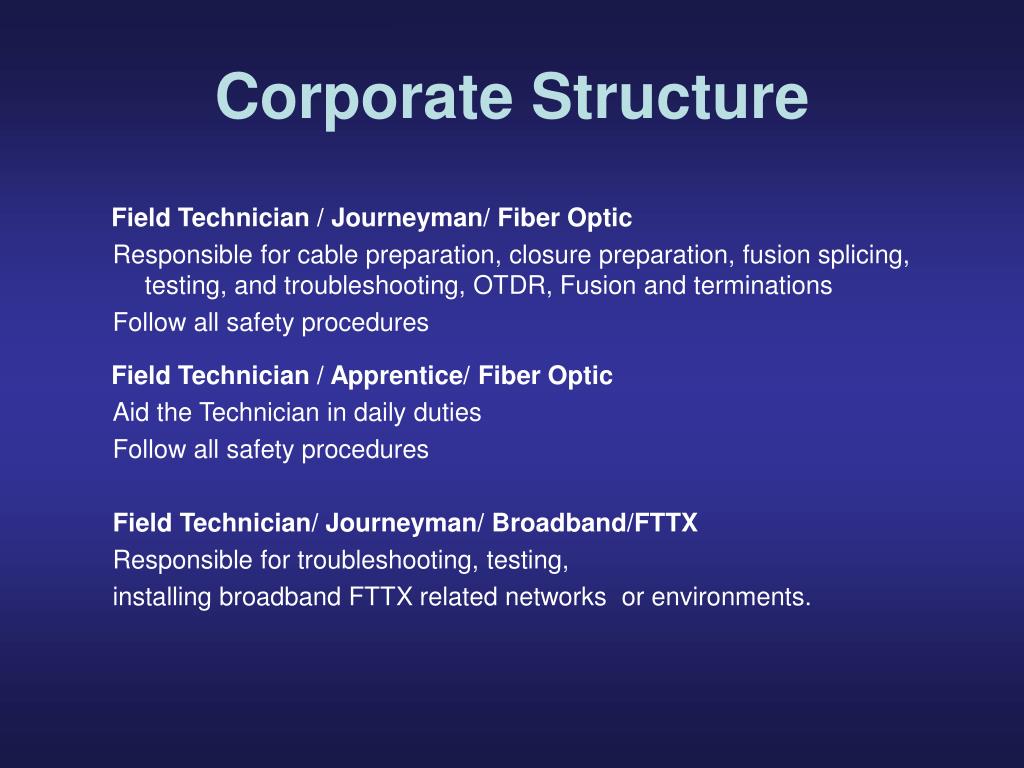 Corporate Structure

Field Technician / Journeyman/ Fiber Optic
Responsible for cable preparation, closure preparation, fusion splicing, testing, and troubleshooting, OTDR, Fusion and terminations
Follow all safety procedures

Field Technician / Apprentice/ Fiber Optic
Aid the Technician in daily duties
Follow all safety procedures

Field Technician/ Journeyman/ Broadband/FTTX
Responsible for troubleshooting, testing,
installing broadband FTTX related networks or environments.